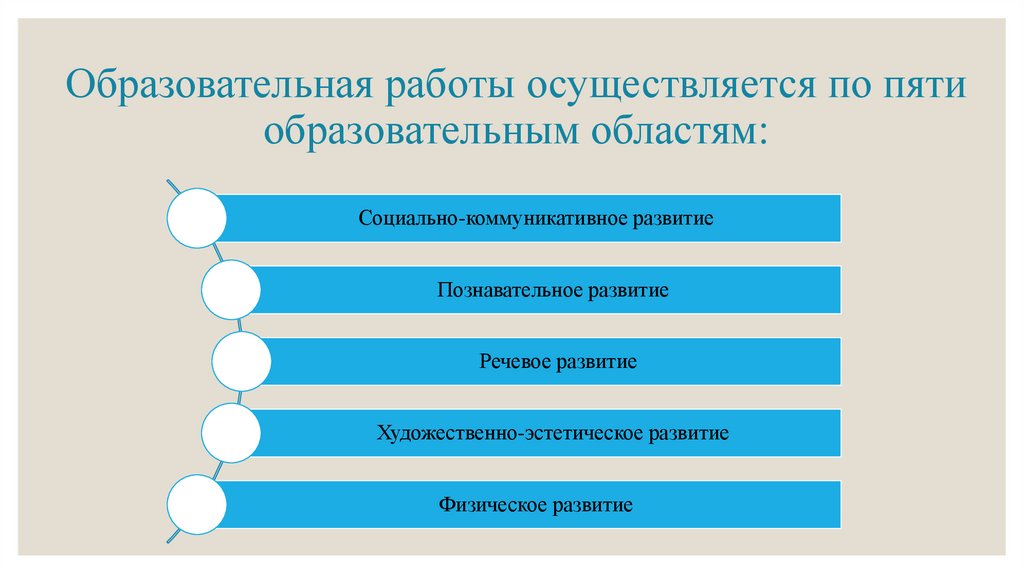 Образовательная работы осуществляется по пяти образовательным областям:

Социально-коммуникативное развитие

Познавательное развитие

Речевое развитие

Художественно-эстетическое развитие

Физическое развитие